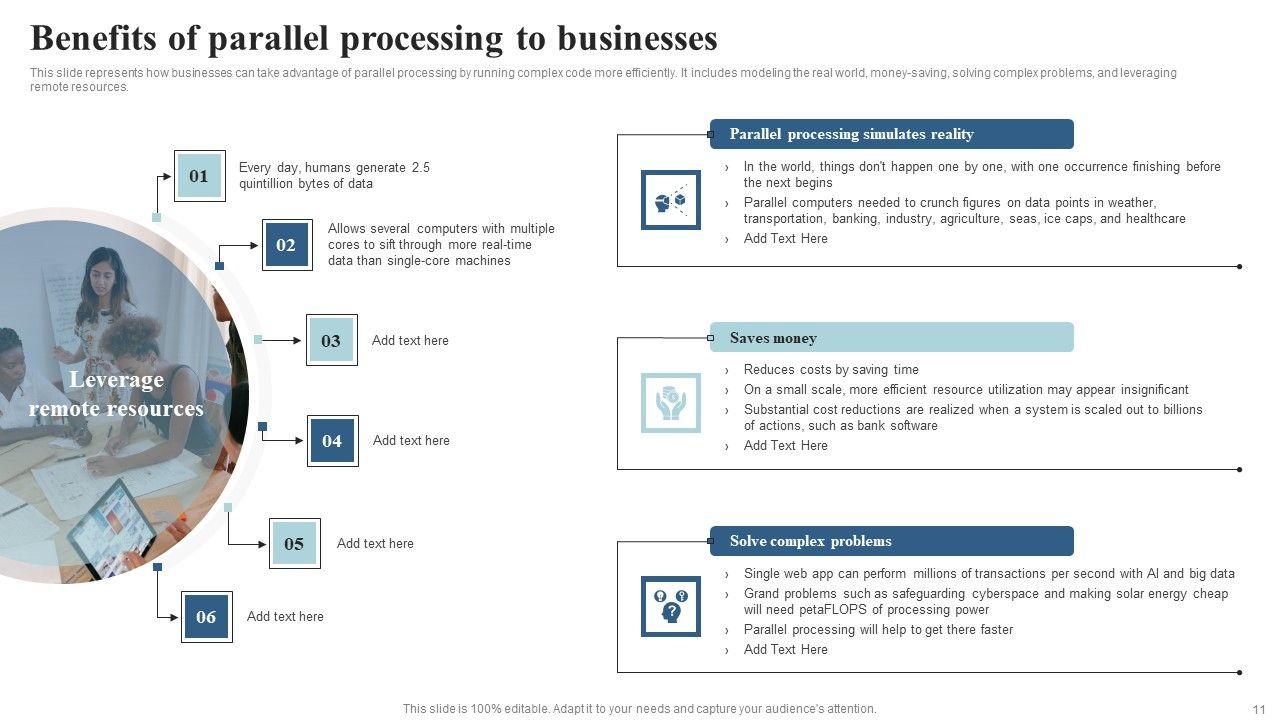 Benefits of parallel processing to businesses

This slide represents how businesses can take advantage of parallel processing by running complex code more efficiently. It includes modeling the real world, money-saving, solving complex problems, and leveraging remote resources.

Leverage remote resources

01 Every day, humans generate 2.5 quintillion bytes of data

02 Allows several computers with multiple cores to sift through more real-time data than single-core machines

03 Add text here

04 Add text here

05 Add text here

06 Add text here

Parallel processing simulates reality

› In the world, things don't happen one by one, with one occurrence finishing before the next begins
› Parallel computers needed to crunch figures on data points in weather, transportation, banking, industry, agriculture, seas, ice caps, and healthcare
› Add Text Here

Saves money

› Reduces costs by saving time
› On a small scale, more efficient resource utilization may appear insignificant
› Substantial cost reductions are realized when a system is scaled out to billions of actions, such as bank software
› Add Text Here

Solve complex problems

› Single web app can perform millions of transactions per second with AI and big data
› Grand problems such as safeguarding cyberspace and making solar energy cheap will need petaFLOPS of processing power
› Parallel processing will help to get there faster
› Add Text Here

This slide is 100% editable. Adapt it to your needs and capture your audience's attention.

11